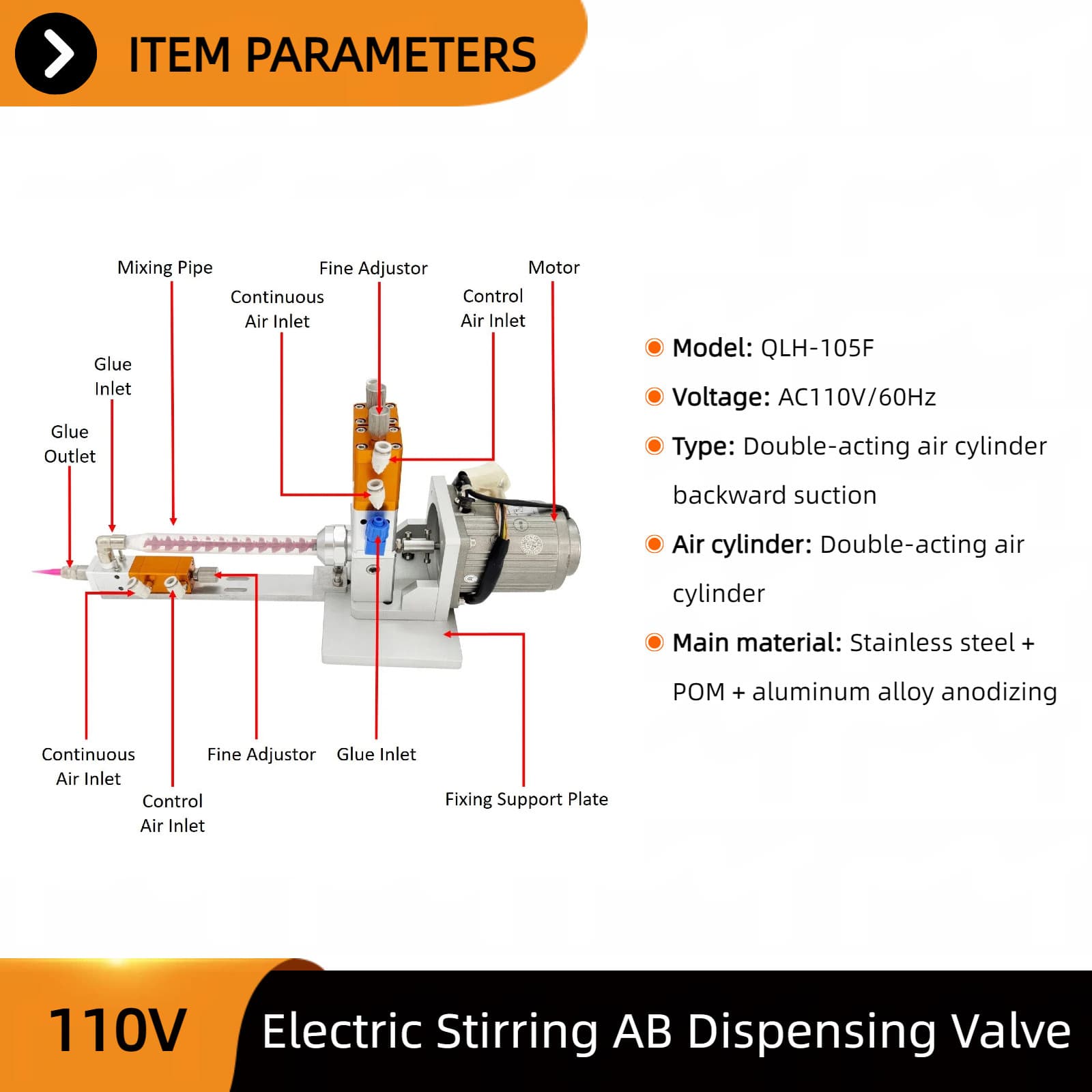 ITEM PARAMETERS

Mixing Pipe

Fine Adjustor

Motor

Continuous Air Inlet

Control Air Inlet

Glue Inlet

Glue Outlet

Continuous Air Inlet

Control Air Inlet

Fine Adjustor

Glue Inlet

Fixing Support Plate

Model: QLH-105F

Voltage: AC110V/60Hz

Type: Double-acting air cylinder backward suction

Air cylinder: Double-acting air cylinder

Main material: Stainless steel + POM + aluminum alloy anodizing

110V

Electric Stirring AB Dispensing Valve